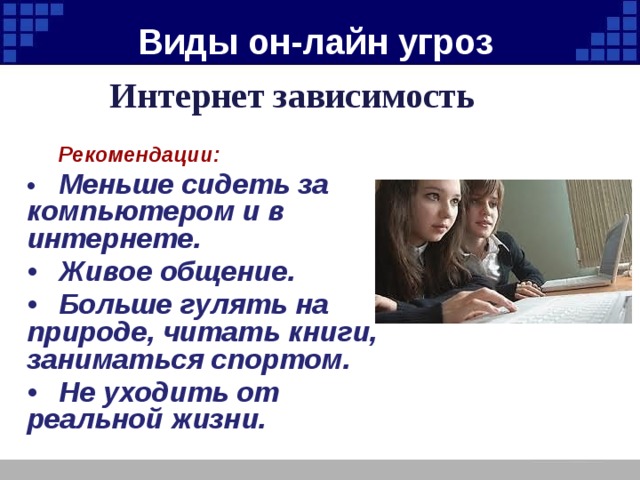 Виды он-лайн угроз

Интернет зависимость

Рекомендации:

• Меньше сидеть за компьютером и в интернете.
• Живое общение.
• Больше гулять на природе, читать книги, заниматься спортом.
• Не уходить от реальной жизни.